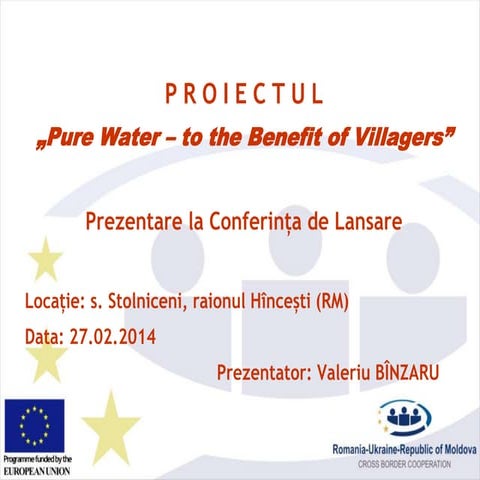 PROIECTUL
„Pure Water – to the Benefit of Villagers”

Prezentare la Conferința de Lansare

Locație: s. Stolniceni, raionul Hîncești (RM)

Data: 27.02.2014

Prezentator: Valeriu BÎNZARU

Programme funded by the
EUROPEAN UNION

Romania-Ukraine-Republic of Moldova
CROSS BORDER COOPERATION